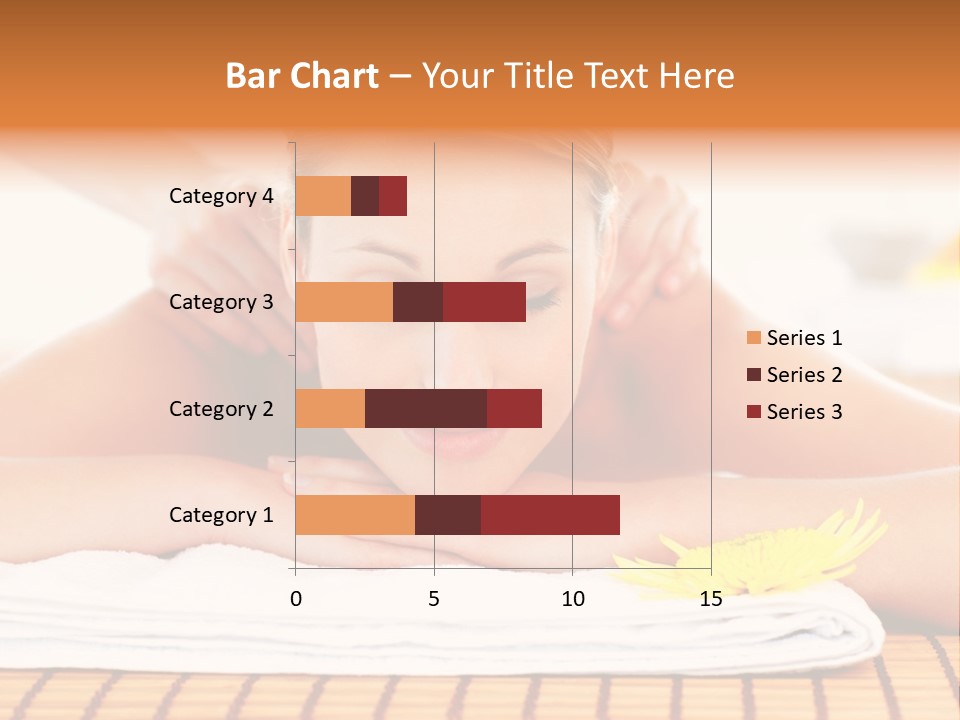 Bar Chart – Your Title Text Here

Category 4
Category 3
Category 2
Category 1

0
5
10
15

Series 1
Series 2
Series 3